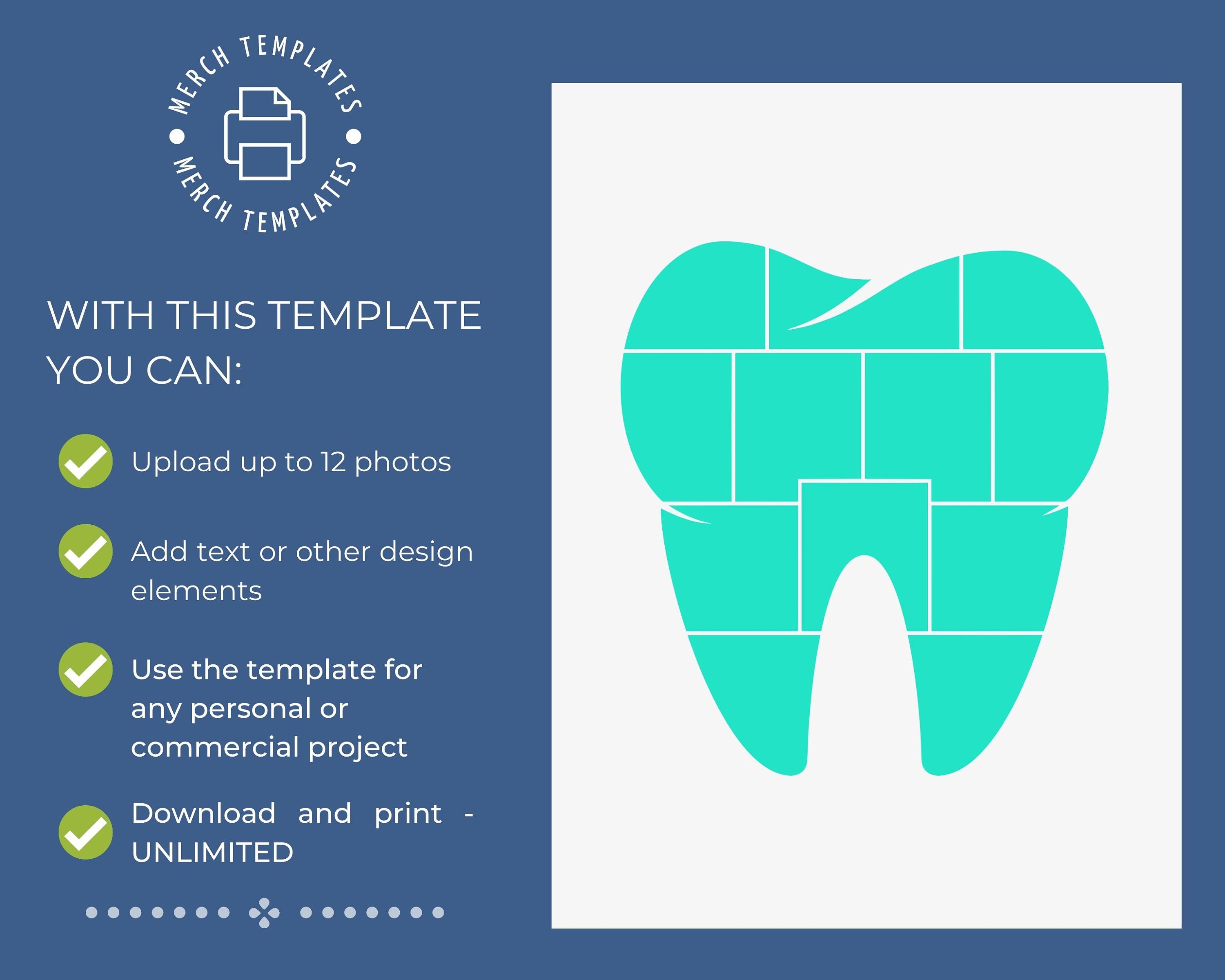 MERCH TEMPLATES • MERCH TEMPLATES •

WITH THIS TEMPLATE YOU CAN:

Upload up to 12 photos

Add text or other design elements

Use the template for any personal or commercial project

Download and print - UNLIMITED